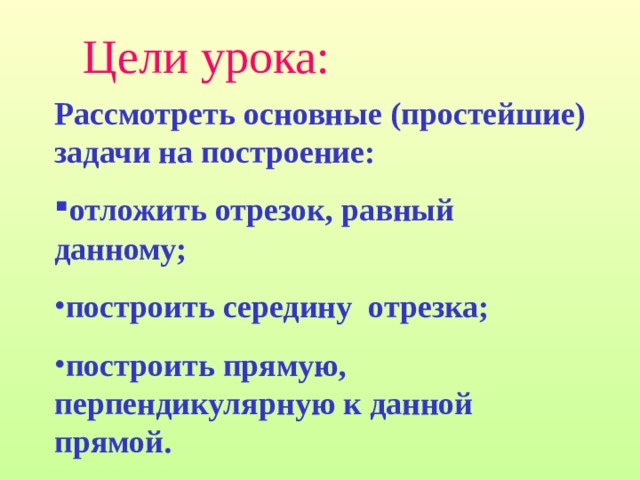 Цели урока:

Рассмотреть основные (простейшие) задачи на построение:

▪отложить отрезок, равный данному;

•построить середину отрезка;

•построить прямую, перпендикулярную к данной прямой.